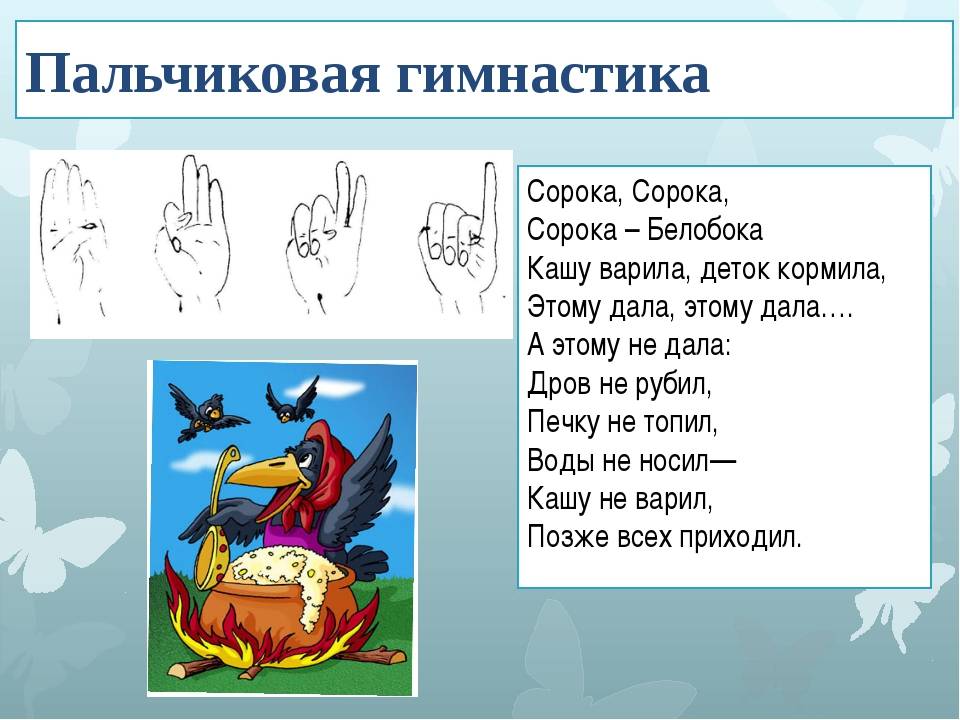 Пальчиковая гимнастика

Сорока, Сорока,
Сорока – Белобока
Кашу варила, деток кормила,
Этому дала, этому дала….
А этому не дала:
Дров не рубил,
Печку не топил,
Воды не носил—
Кашу не варил,
Позже всех приходил.